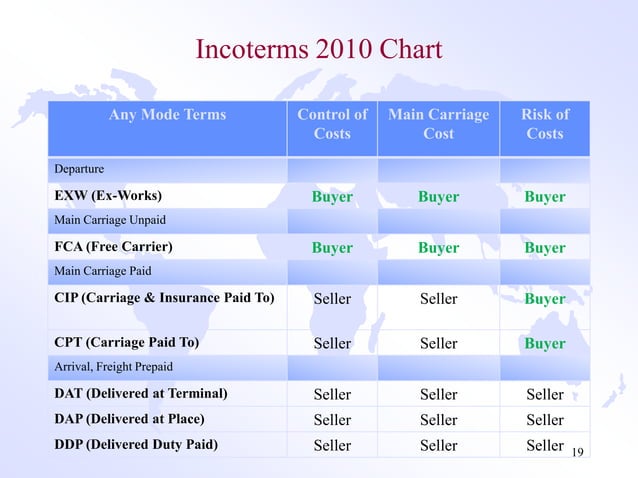 Incoterms 2010 Chart

| Any Mode Terms | Control of Costs | Main Carriage Cost | Risk of Costs |
|---|---|---|---|
| Departure | | | |
| EXW (Ex-Works) | Buyer | Buyer | Buyer |
| Main Carriage Unpaid | | | |
| FCA (Free Carrier) | Buyer | Buyer | Buyer |
| Main Carriage Paid | | | |
| CIP (Carriage & Insurance Paid To) | Seller | Seller | Buyer |
| CPT (Carriage Paid To) | Seller | Seller | Buyer |
| Arrival, Freight Prepaid | | | |
| DAT (Delivered at Terminal) | Seller | Seller | Seller |
| DAP (Delivered at Place) | Seller | Seller | Seller |
| DDP (Delivered Duty Paid) | Seller | Seller | Seller |

19